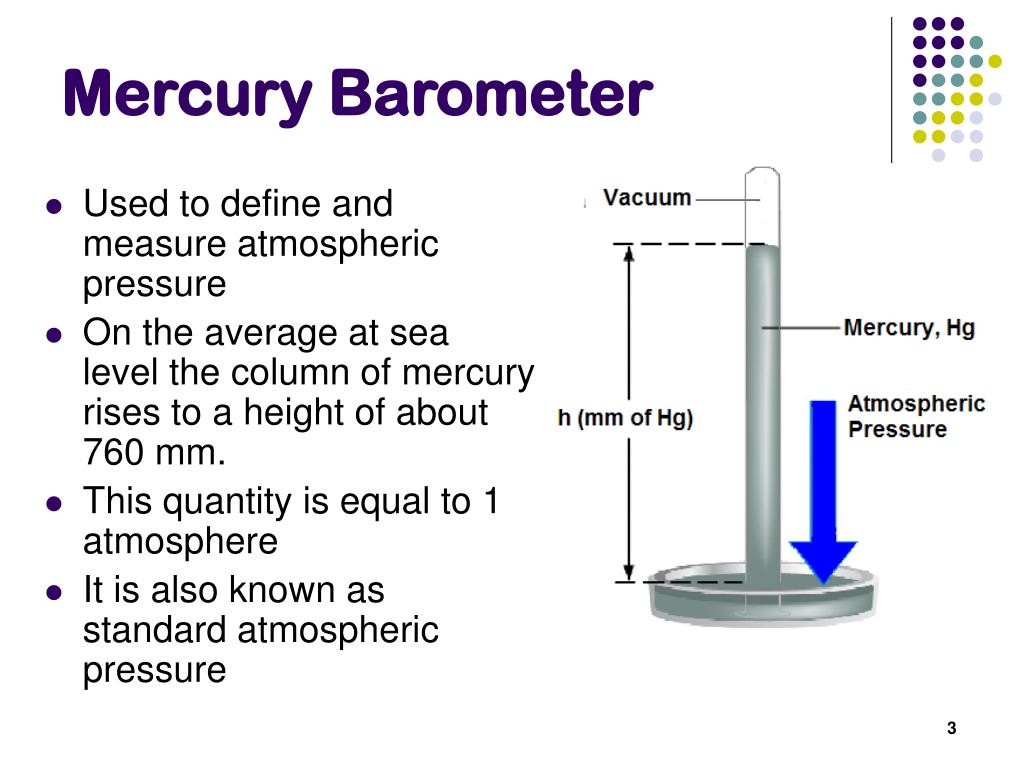 Mercury Barometer

- Used to define and measure atmospheric pressure
- On the average at sea level the column of mercury rises to a height of about 760 mm.
- This quantity is equal to 1 atmosphere
- It is also known as standard atmospheric pressure

Vacuum
Mercury, Hg
h (mm of Hg)
Atmospheric Pressure

3